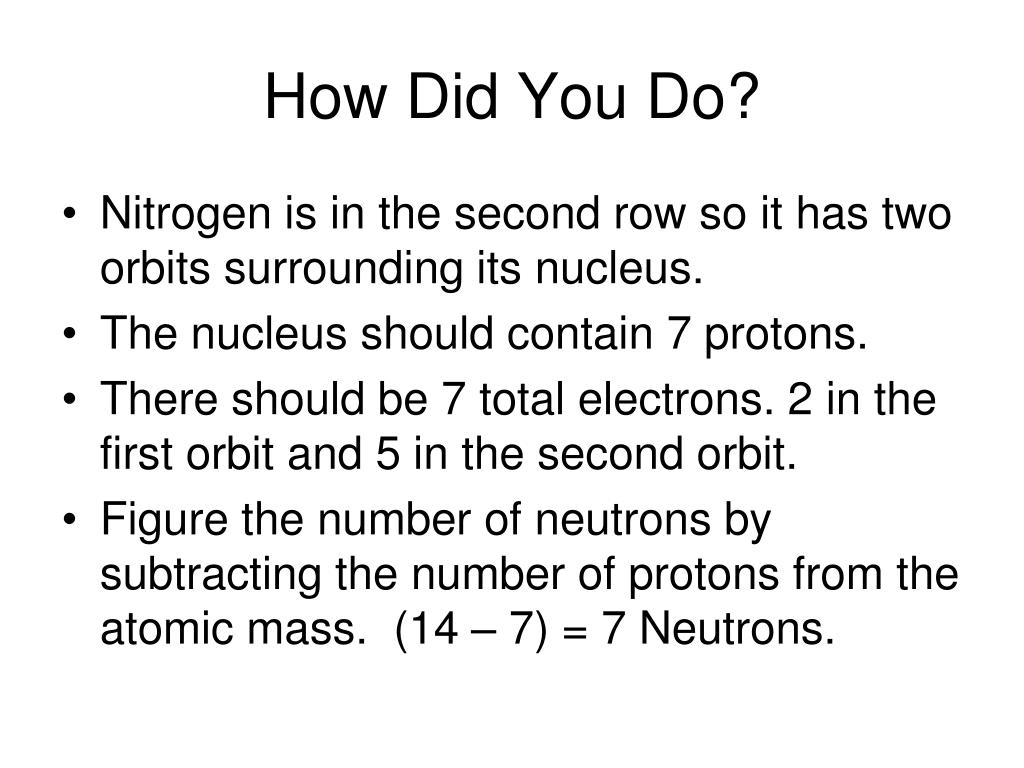 How Did You Do?

• Nitrogen is in the second row so it has two orbits surrounding its nucleus.
• The nucleus should contain 7 protons.
• There should be 7 total electrons. 2 in the first orbit and 5 in the second orbit.
• Figure the number of neutrons by subtracting the number of protons from the atomic mass. (14 – 7) = 7 Neutrons.